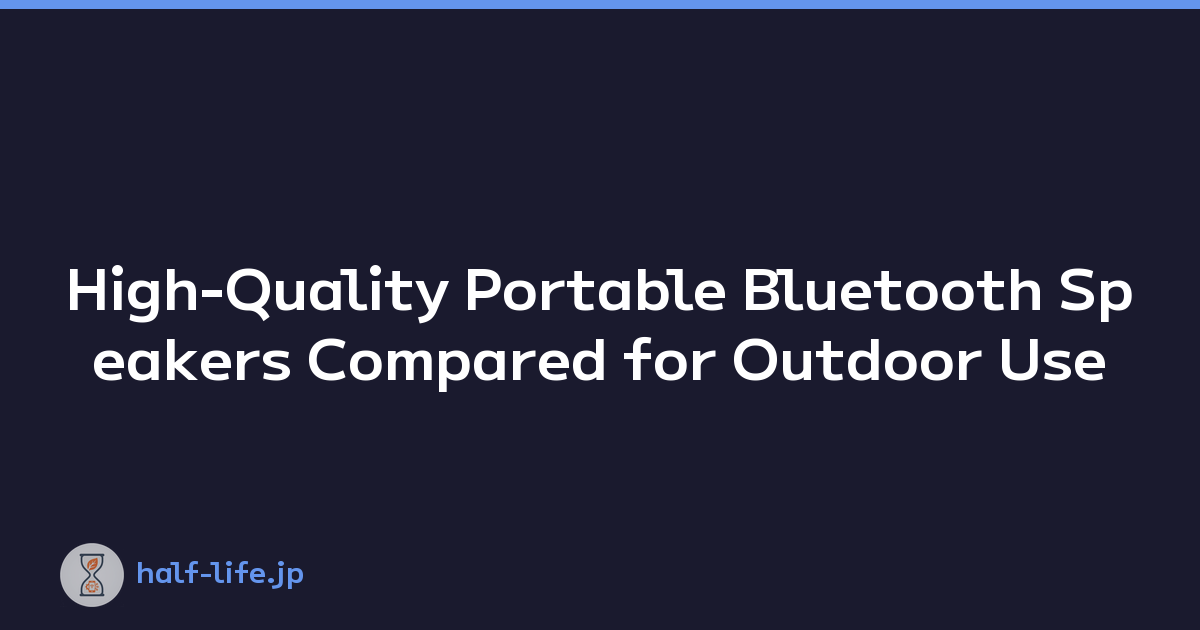 High-Quality Portable Bluetooth Speakers Compared for Outdoor Use

half-life.jp